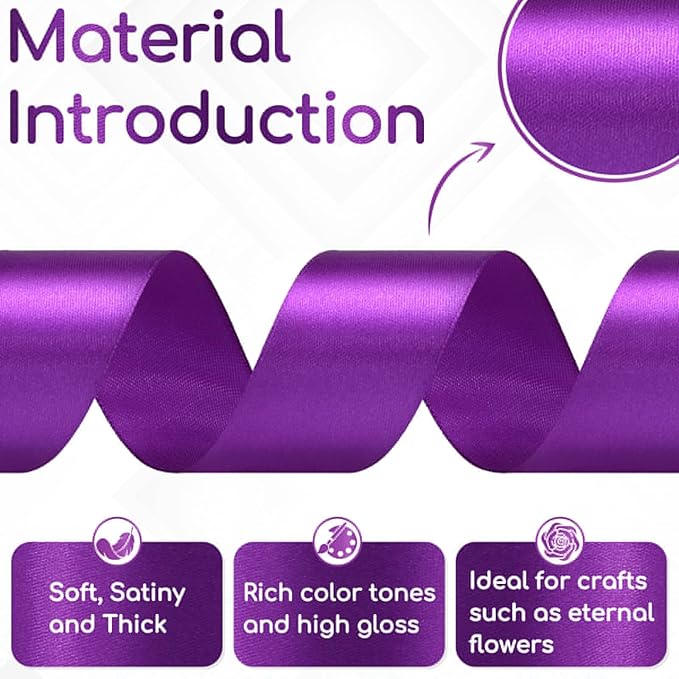 Material Introduction

Soft, Satiny and Thick

Rich color tones and high gloss

Ideal for crafts such as eternal flowers